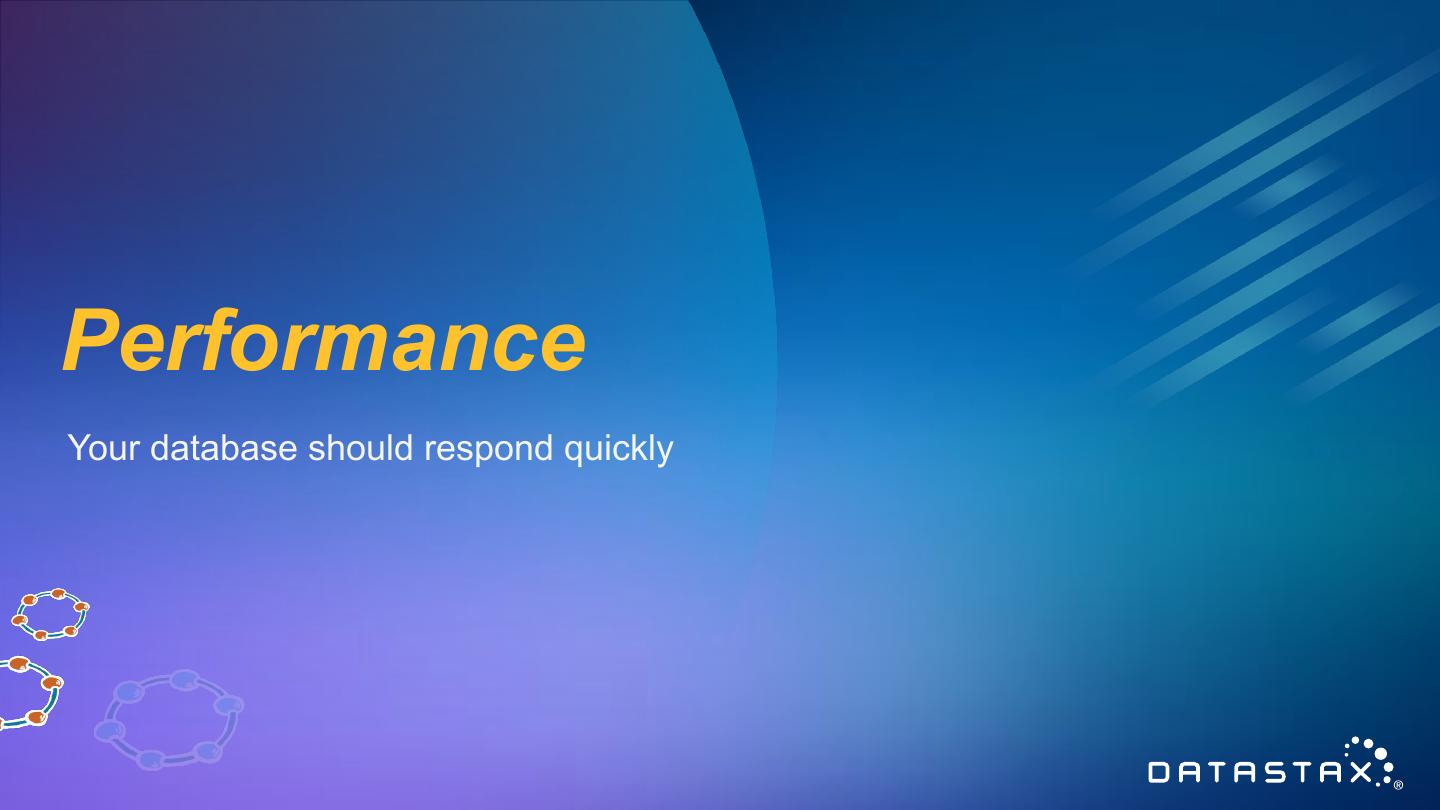 Performance

Your database should respond quickly

DATASTAX®